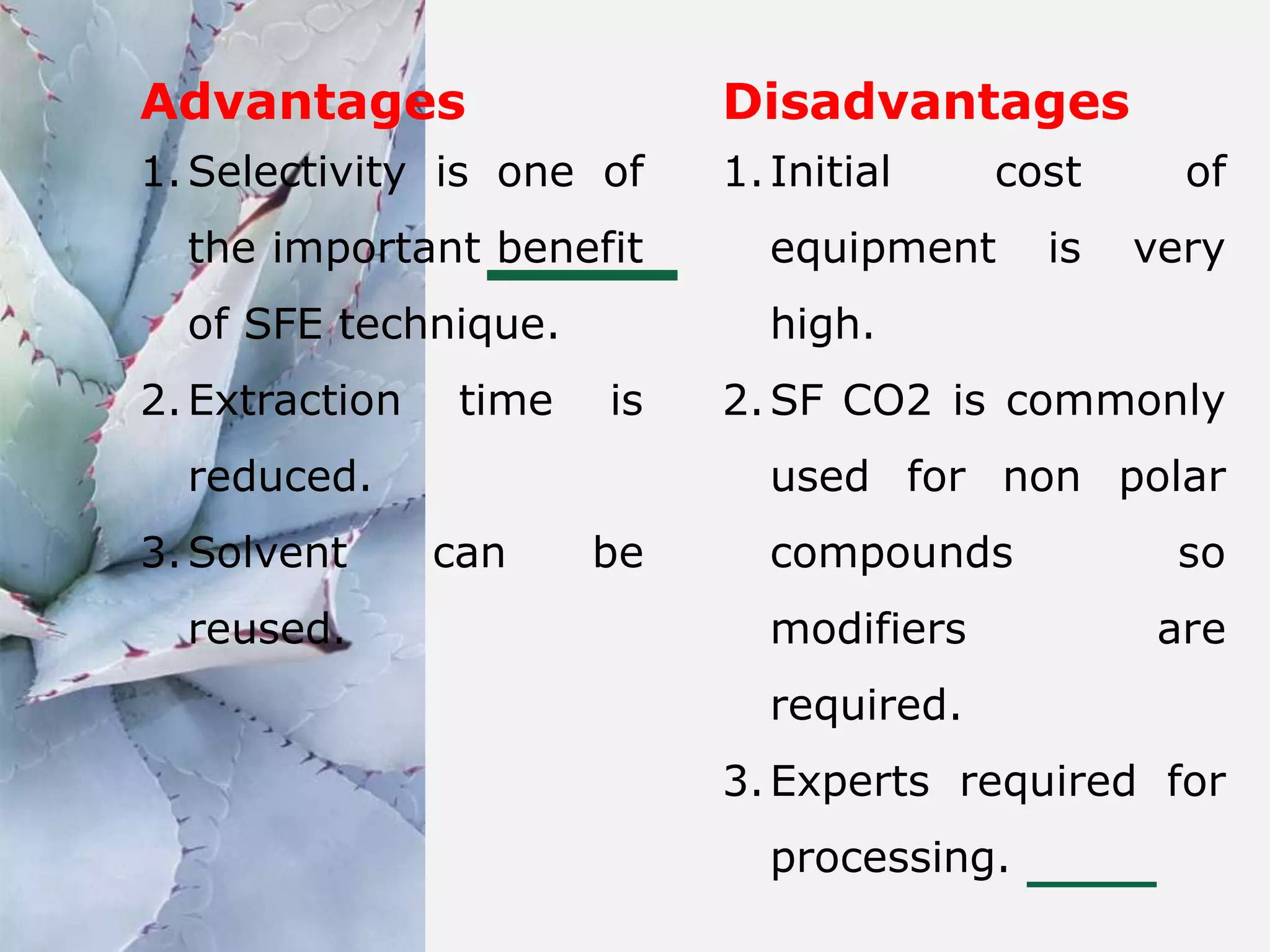 Advantages

1. Selectivity is one of the important benefit of SFE technique.
2. Extraction time is reduced.
3. Solvent can be reused.

Disadvantages

1. Initial cost of equipment is very high.
2. SF CO2 is commonly used for non polar compounds so modifiers are required.
3. Experts required for processing.